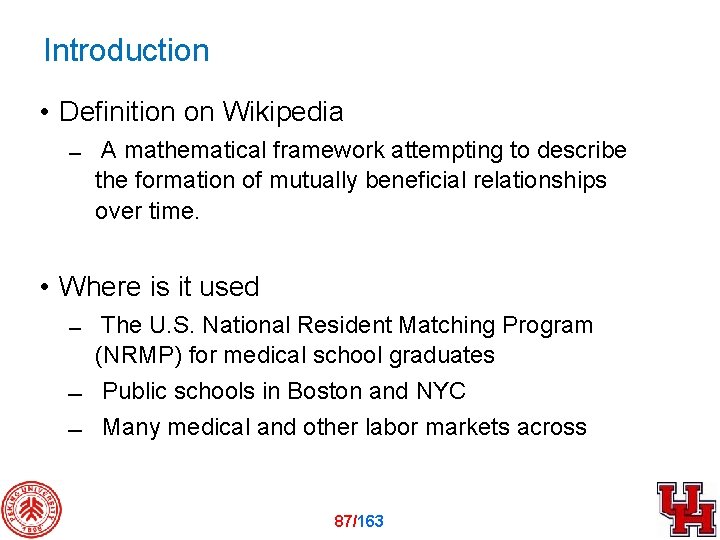 Introduction

• Definition on Wikipedia

– A mathematical framework attempting to describe the formation of mutually beneficial relationships over time.

• Where is it used

– The U.S. National Resident Matching Program (NRMP) for medical school graduates

– Public schools in Boston and NYC

– Many medical and other labor markets across

PEKING UNIVERSITY 1898

87/163

UH